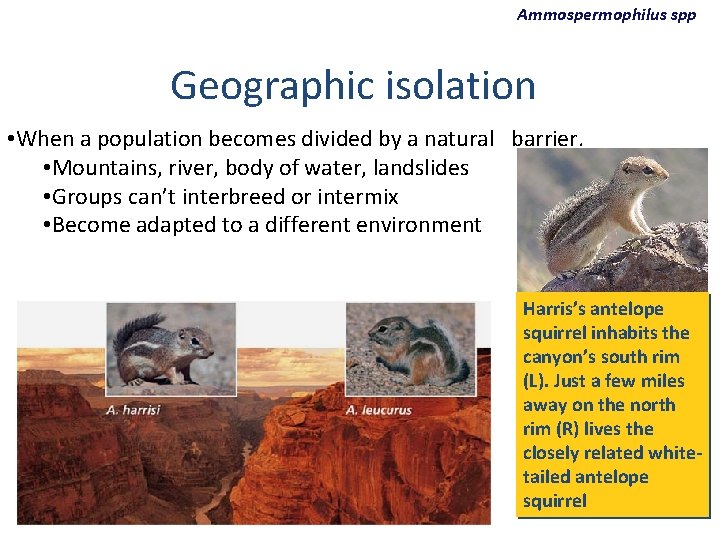 Ammospermophilus spp

Geographic isolation

•When a population becomes divided by a natural barrier.
•Mountains, river, body of water, landslides
•Groups can't interbreed or intermix
•Become adapted to a different environment

A. harrisi

A. leucurus

Harris's antelope squirrel inhabits the canyon's south rim (L). Just a few miles away on the north rim (R) lives the closely related white-tailed antelope squirrel